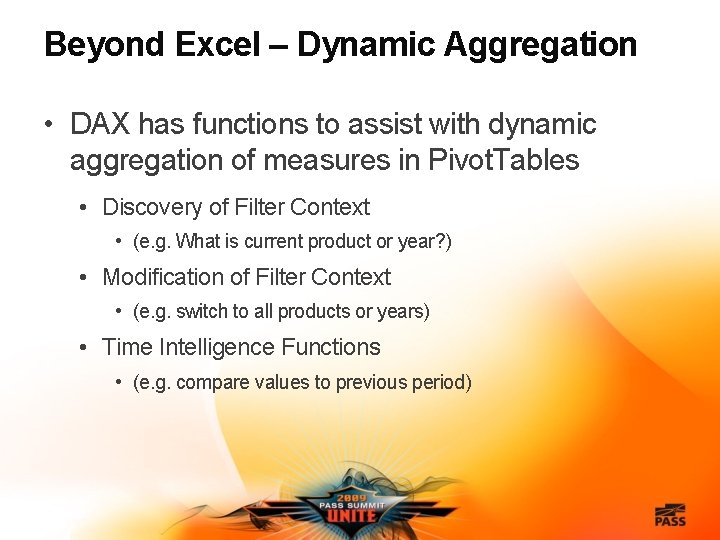 Beyond Excel – Dynamic Aggregation

• DAX has functions to assist with dynamic aggregation of measures in PivotTables

• Discovery of Filter Context

• (e.g. What is current product or year?)

• Modification of Filter Context

• (e.g. switch to all products or years)

• Time Intelligence Functions

• (e.g. compare values to previous period)

2009
PASS SUMMIT
UNITE

PASS